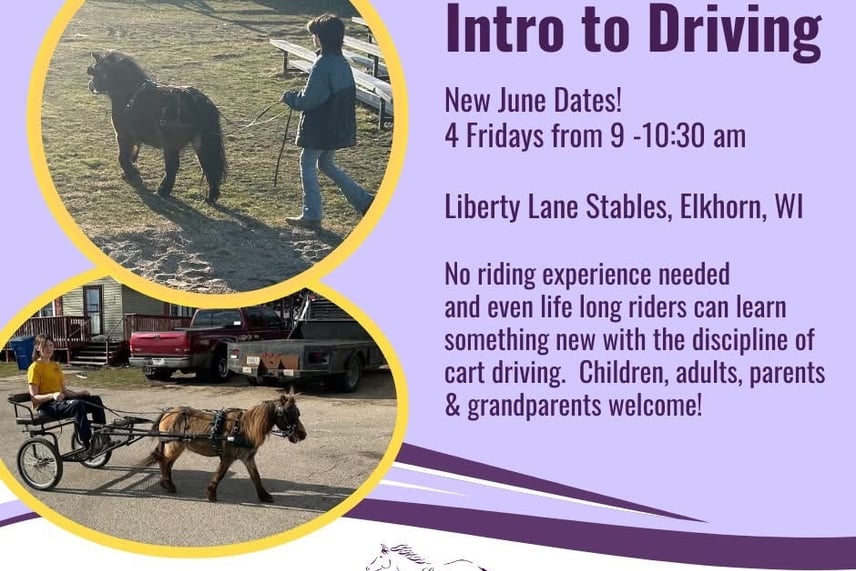 Intro to Driving

New June Dates!
4 Fridays from 9 -10:30 am

Liberty Lane Stables, Elkhorn, WI

No riding experience needed and even life long riders can learn something new with the discipline of cart driving. Children, adults, parents & grandparents welcome!